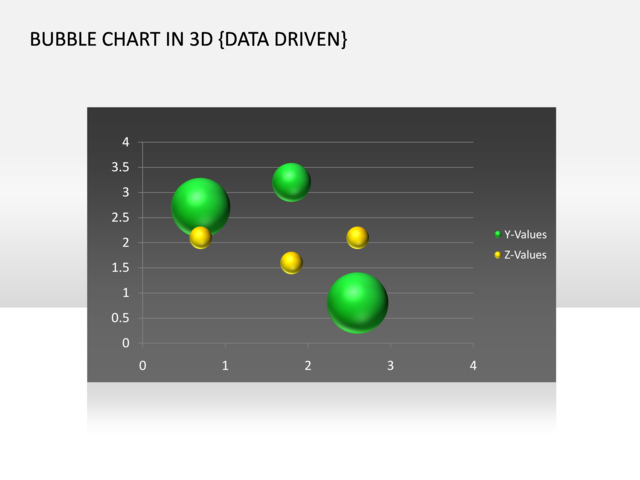 BUBBLE CHART IN 3D {DATA DRIVEN}

4
3.5
3
2.5
2
1.5
1
0.5
0
0 1 2 3 4

Y-Values
Z-Values